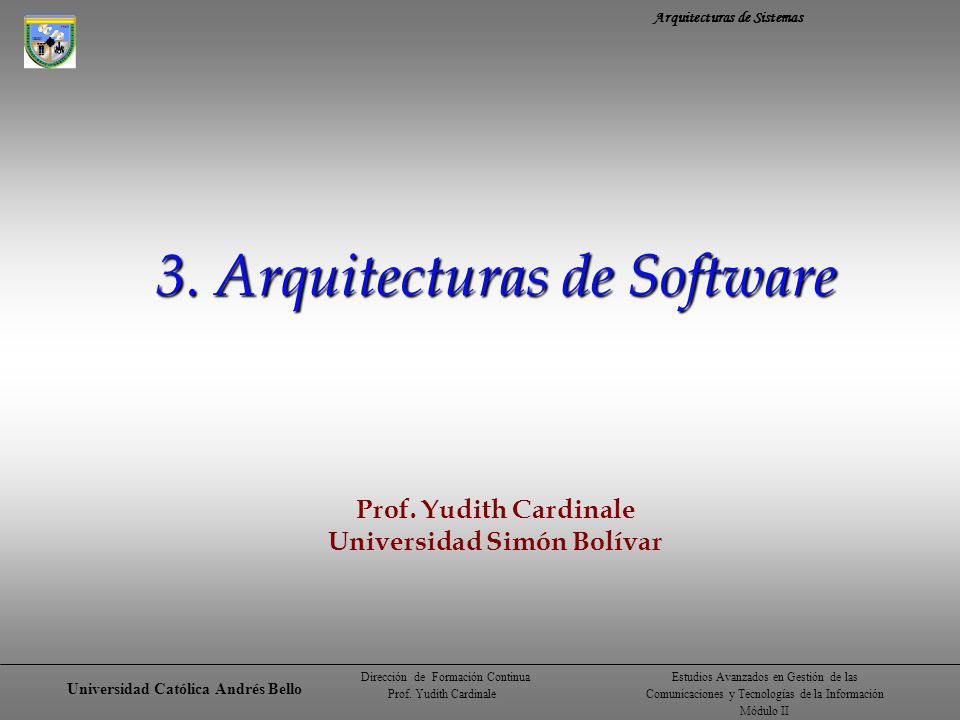 Arquitecturas de Sistemas

3. Arquitecturas de Software

Prof. Yudith Cardinale
Universidad Simón Bolívar

Universidad Católica Andrés Bello

Dirección de Formación Continua
Prof. Yudith Cardinale

Estudios Avanzados en Gestión de las Comunicaciones y Tecnologías de la Información
Módulo II